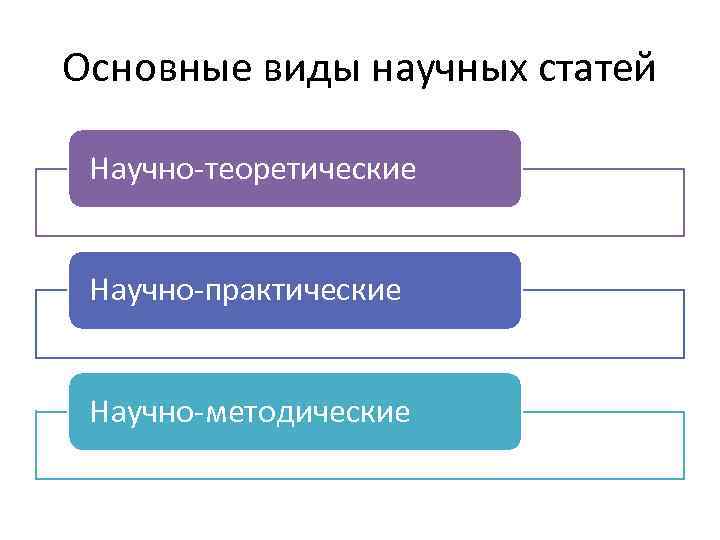 Основные виды научных статей

Научно-теоретические

Научно-практические

Научно-методические